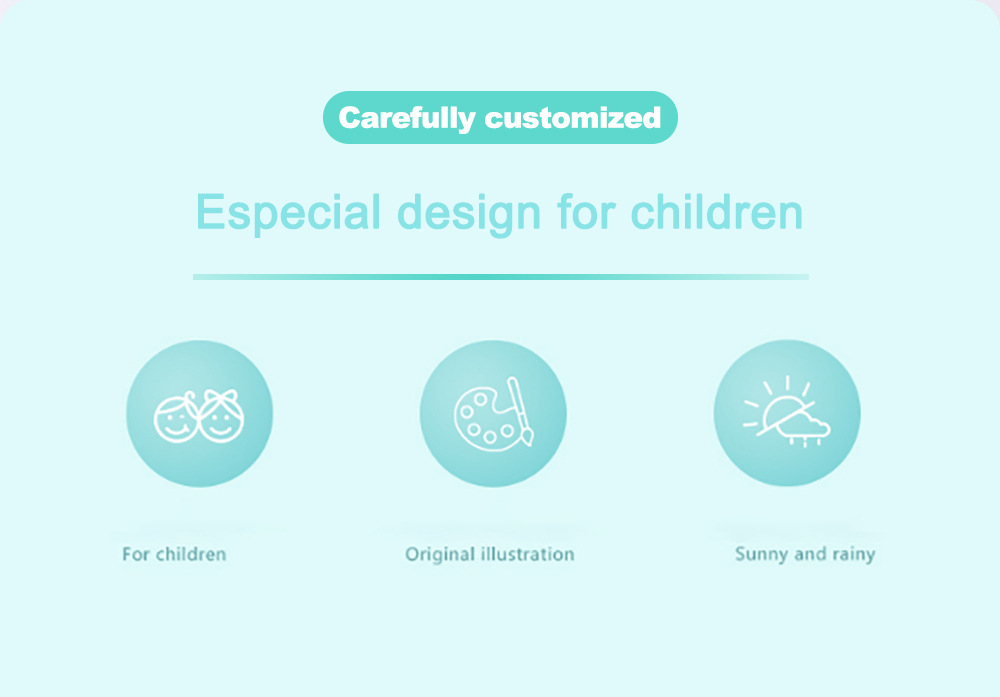 Carefully customized

Especial design for children

For children

Original illustration

Sunny and rainy